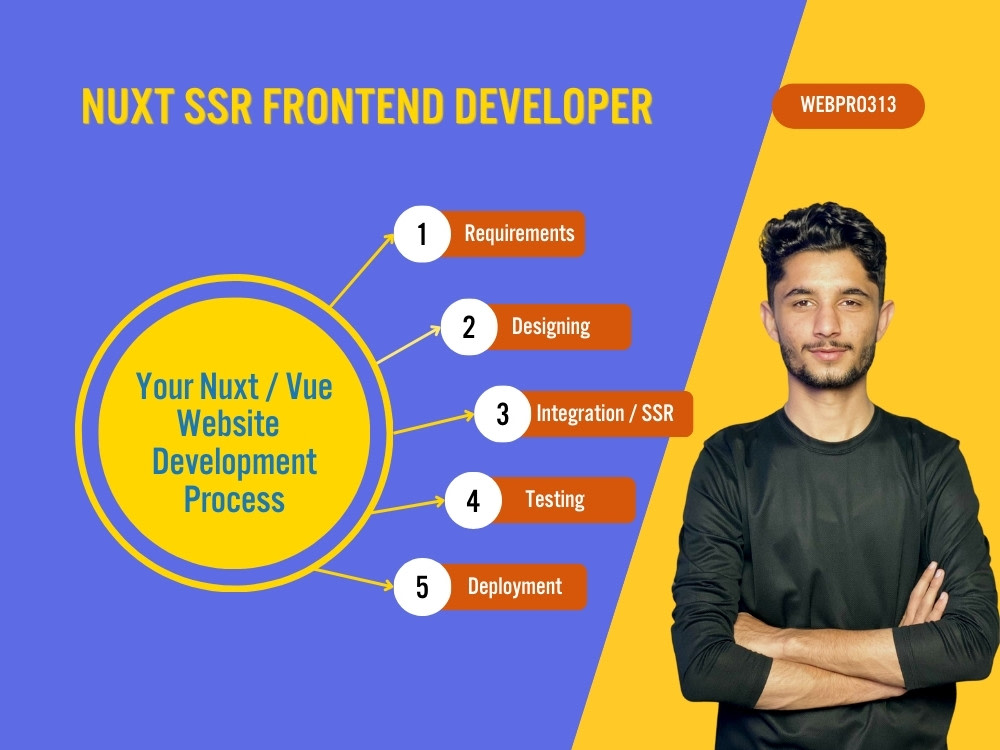 NUXT SSR FRONTEND DEVELOPER

WEBPRO313

Your Nuxt / Vue Website Development Process

1 Requirements

2 Designing

3 Integration / SSR

4 Testing

5 Deployment